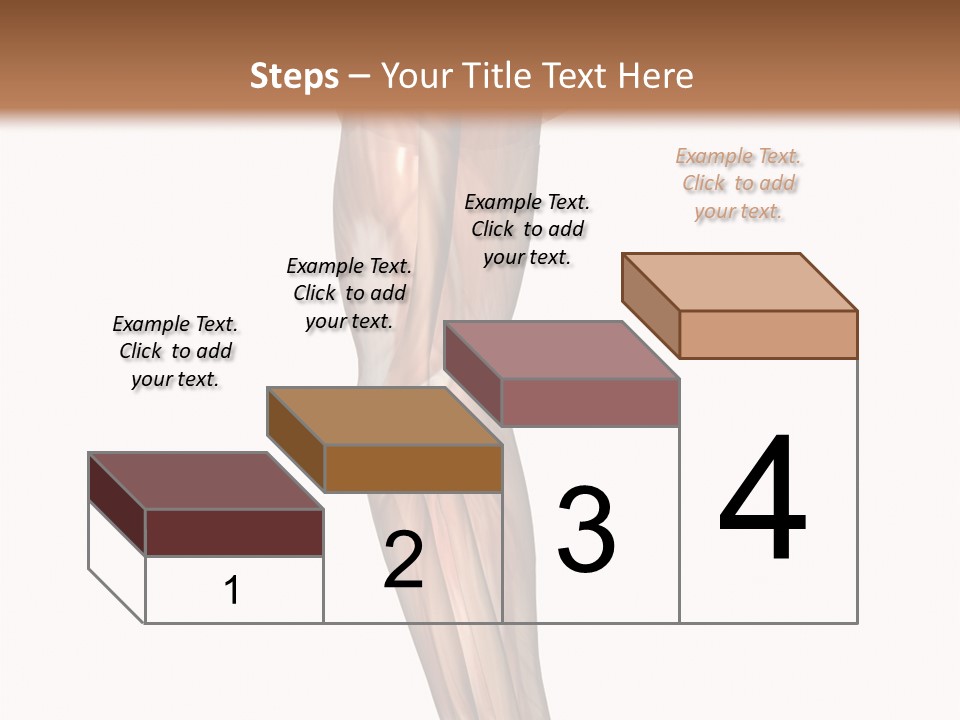 Steps – Your Title Text Here

Example Text. Click to add your text.

Example Text. Click to add your text.

Example Text. Click to add your text.

Example Text. Click to add your text.

1

2

3

4